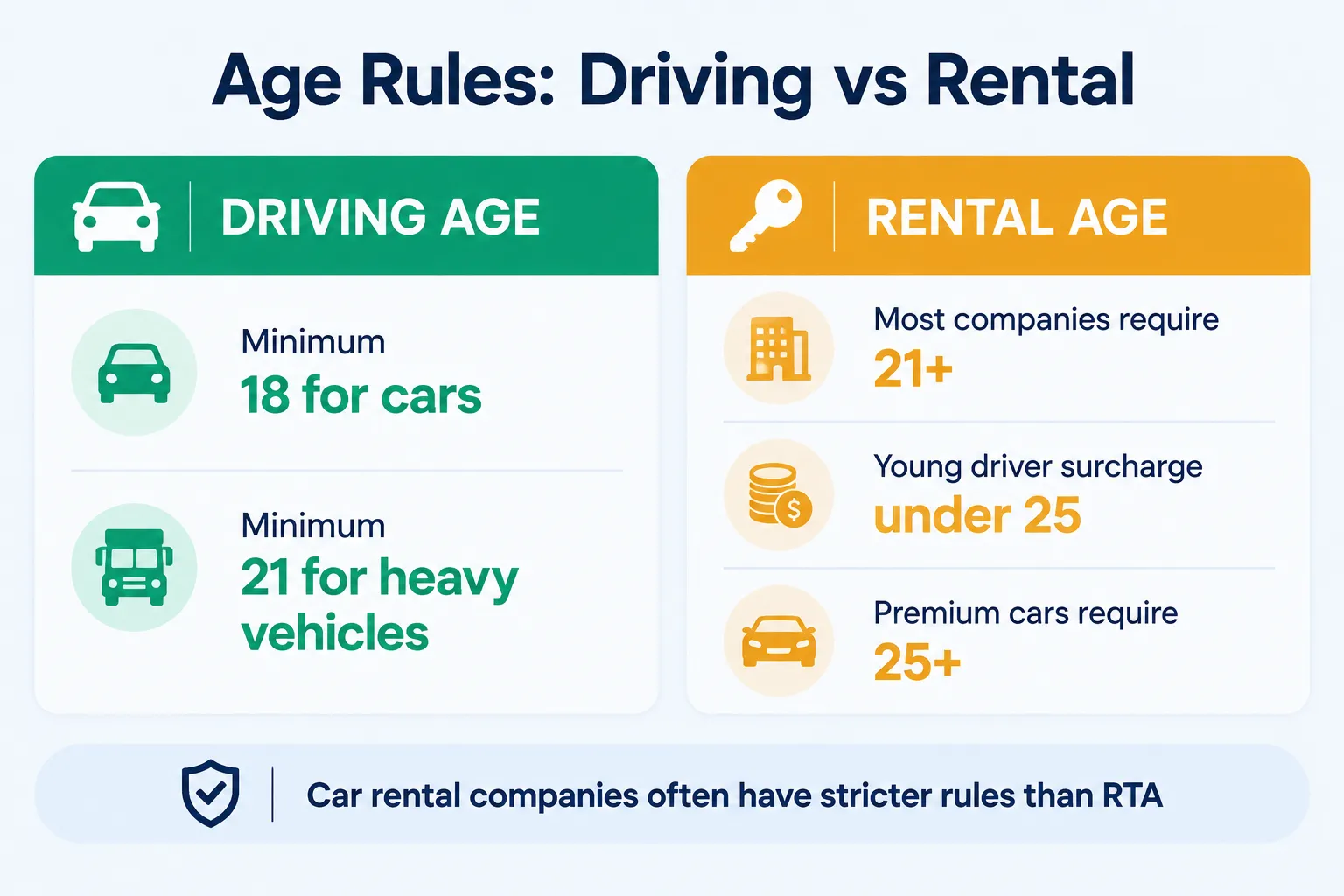 Age Rules: Driving vs Rental

DRIVING AGE

Minimum
18 for cars

Minimum
21 for heavy vehicles

RENTAL AGE

Most companies require
21+

Young driver surcharge
under 25

Premium cars require
25+

Car rental companies often have stricter rules than RTA